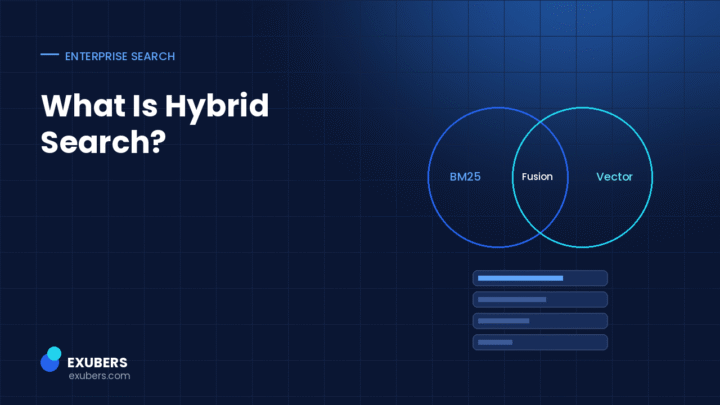 ENTERPRISE SEARCH

What Is Hybrid Search?

BM25

Fusion

Vector

EXUBERS
exubers.com